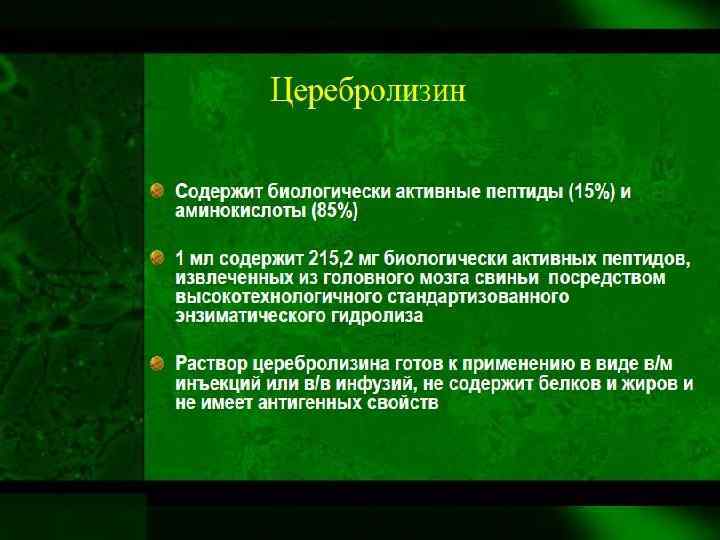 Церебролизин

Содержит биологически активные пептиды (15%) и аминокислоты (85%)

1 мл содержит 215,2 мг биологически активных пептидов, извлеченных из головного мозга свиньи посредством высокотехнологичного стандартизованного энзиматического гидролиза

Раствор церебролизина готов к применению в виде в/м инъекций или в/в инфузий, не содержит белков и жиров и не имеет антигенных свойств